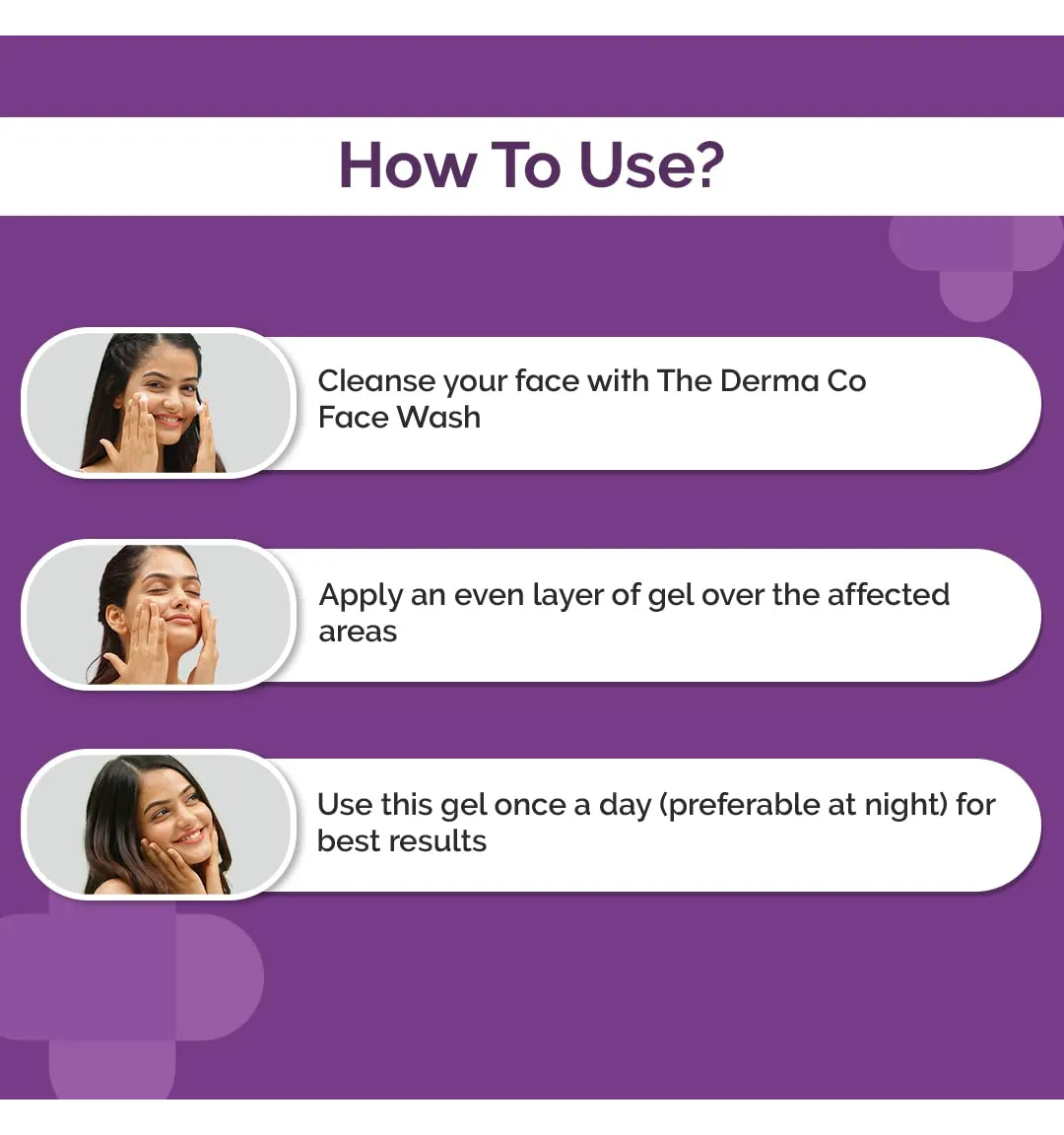 How To Use?

Cleanse your face with The Derma Co Face Wash

Apply an even layer of gel over the affected areas

Use this gel once a day (preferable at night) for best results